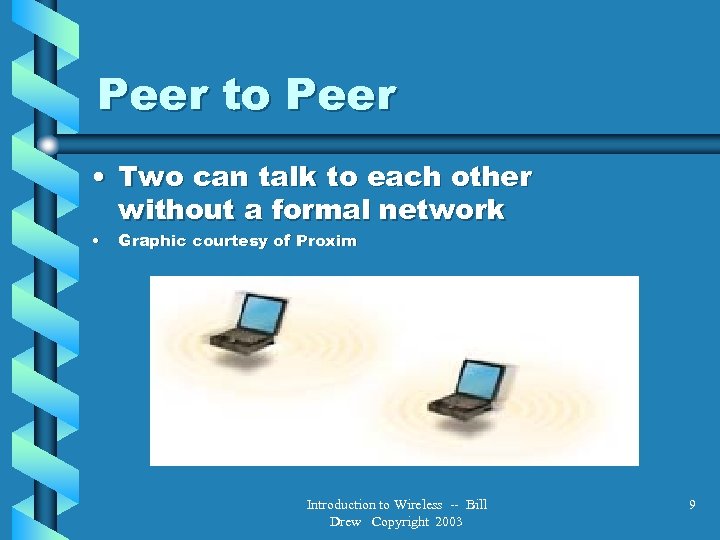 Peer to Peer

• Two can talk to each other without a formal network

• Graphic courtesy of Proxim

Introduction to Wireless -- Bill Drew Copyright 2003

9